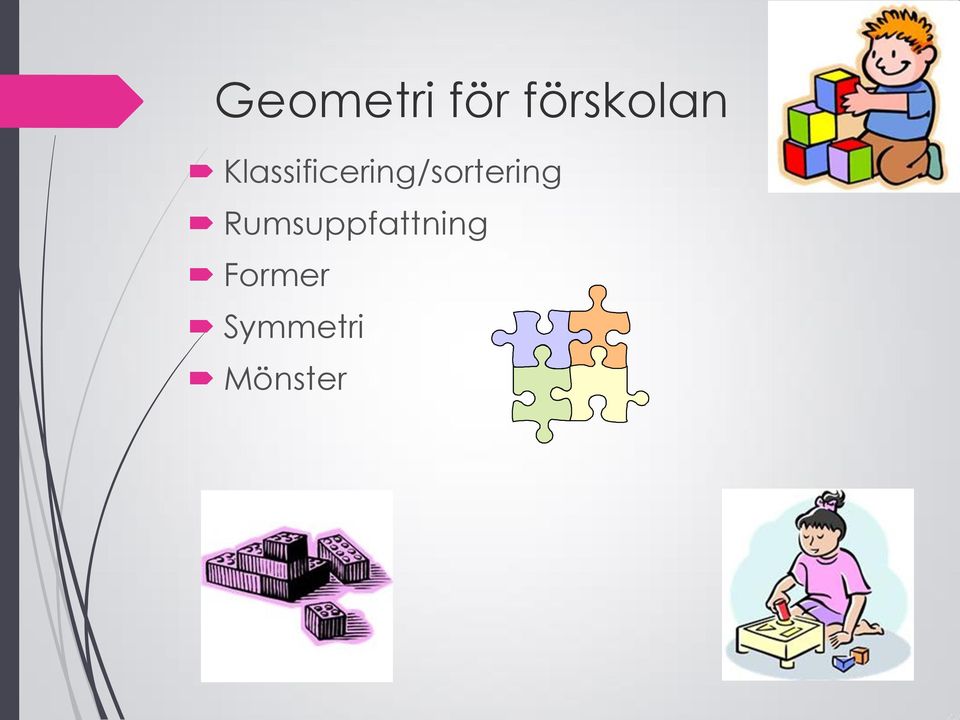 Geometri för förskolan

Klassificering/sortering
Rumsuppfattning
Former
Symmetri
Mönster